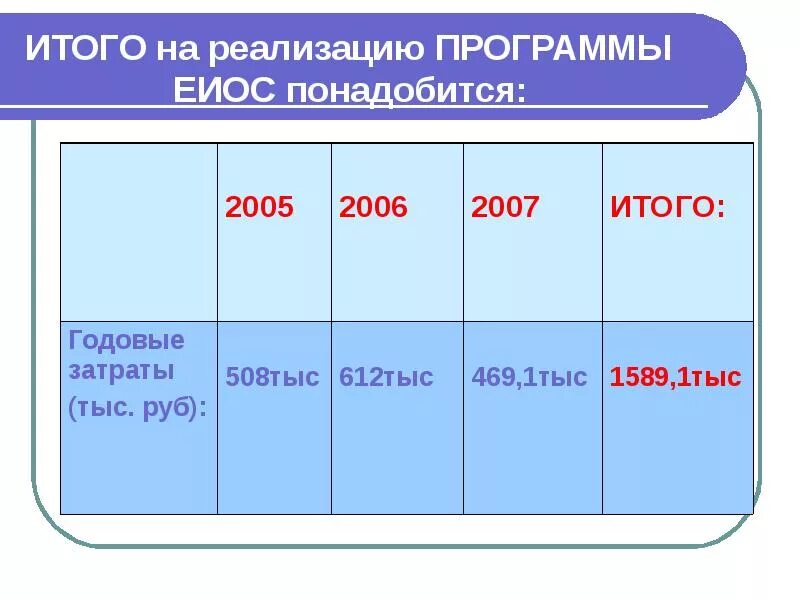 ИТОГО на реализацию ПРОГРАММЫ ЕИОС понадобится:

| | 2005 | 2006 | 2007 | ИТОГО: |
|---|---|---|---|---|
| Годовые затраты (тыс. руб): | 508тыс | 612тыс | 469,1тыс | 1589,1тыс |